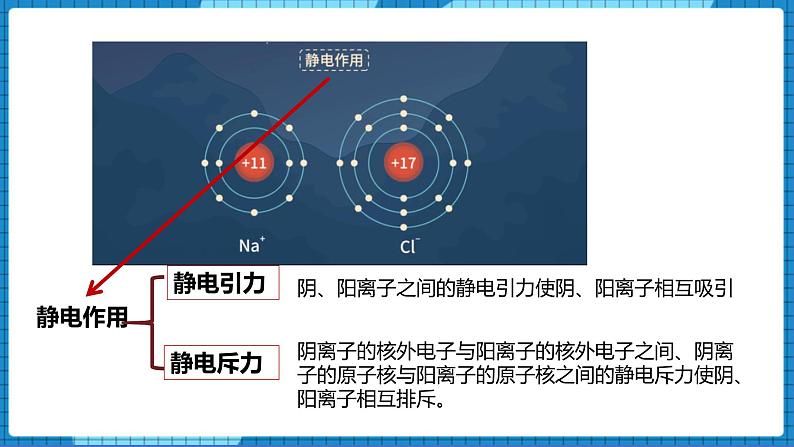 静电作用

+11

+17

$Na^+$

$Cl^-$

静电作用

静电引力

阴、阳离子之间的静电引力使阴、阳离子相互吸引

静电斥力

阴离子的核外电子与阳离子的核外电子之间、阴离子的原子核与阳离子的原子核之间的静电斥力使阴、阳离子相互排斥。